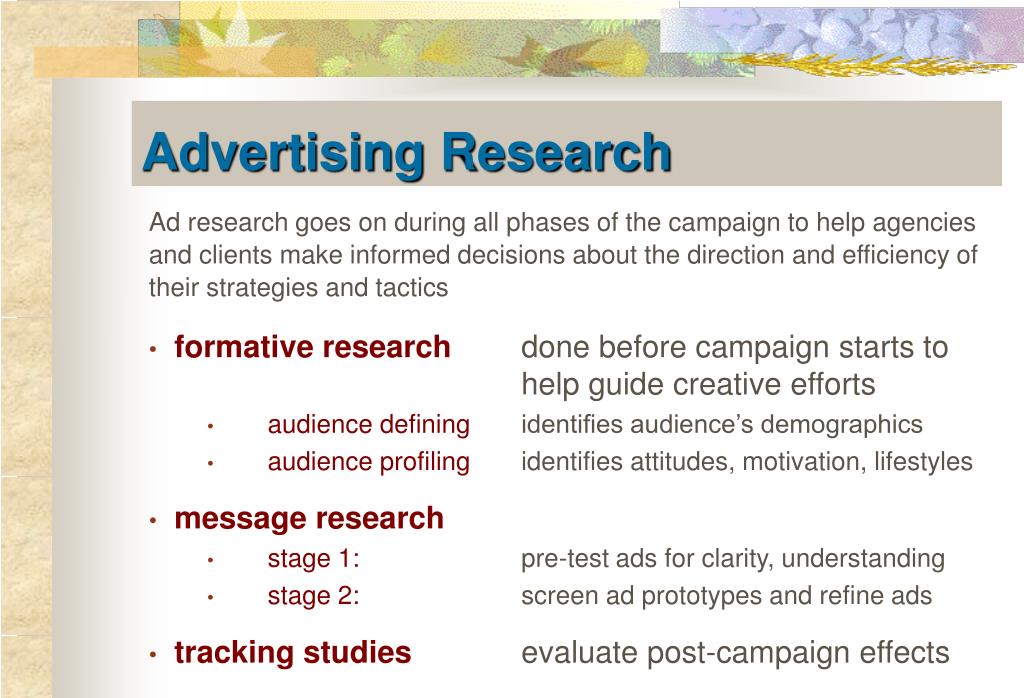 Advertising Research

Ad research goes on during all phases of the campaign to help agencies and clients make informed decisions about the direction and efficiency of their strategies and tactics

• formative research done before campaign starts to help guide creative efforts
  • audience defining identifies audience's demographics
  • audience profiling identifies attitudes, motivation, lifestyles

• message research
  • stage 1: pre-test ads for clarity, understanding
  • stage 2: screen ad prototypes and refine ads

• tracking studies evaluate post-campaign effects